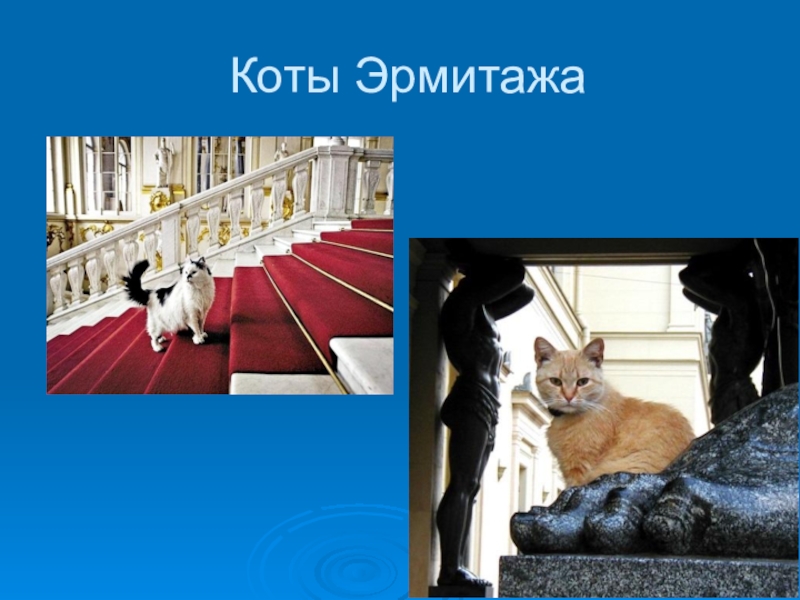 Коты Эрмитажа